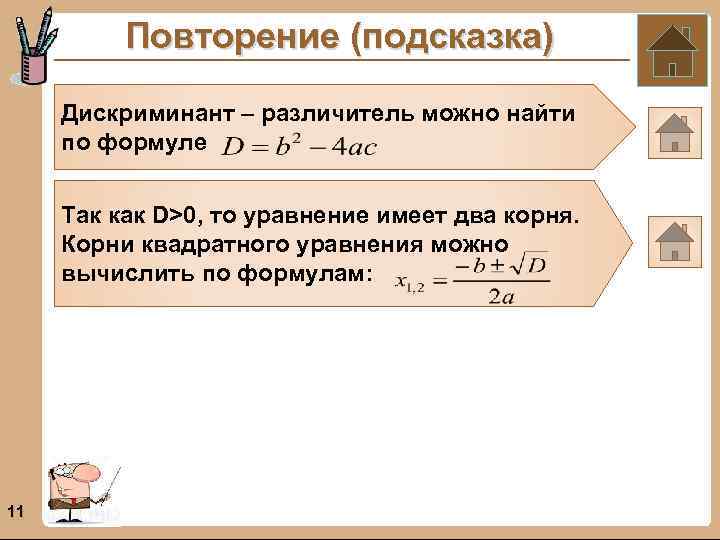 Повторение (подсказка)

Дискриминант – различитель можно найти по формуле $D = b^2 - 4ac$

Так как D>0, то уравнение имеет два корня. Корни квадратного уравнения можно вычислить по формулам: $x_{1,2} = \frac{-b \pm \sqrt{D}}{2a}$

11